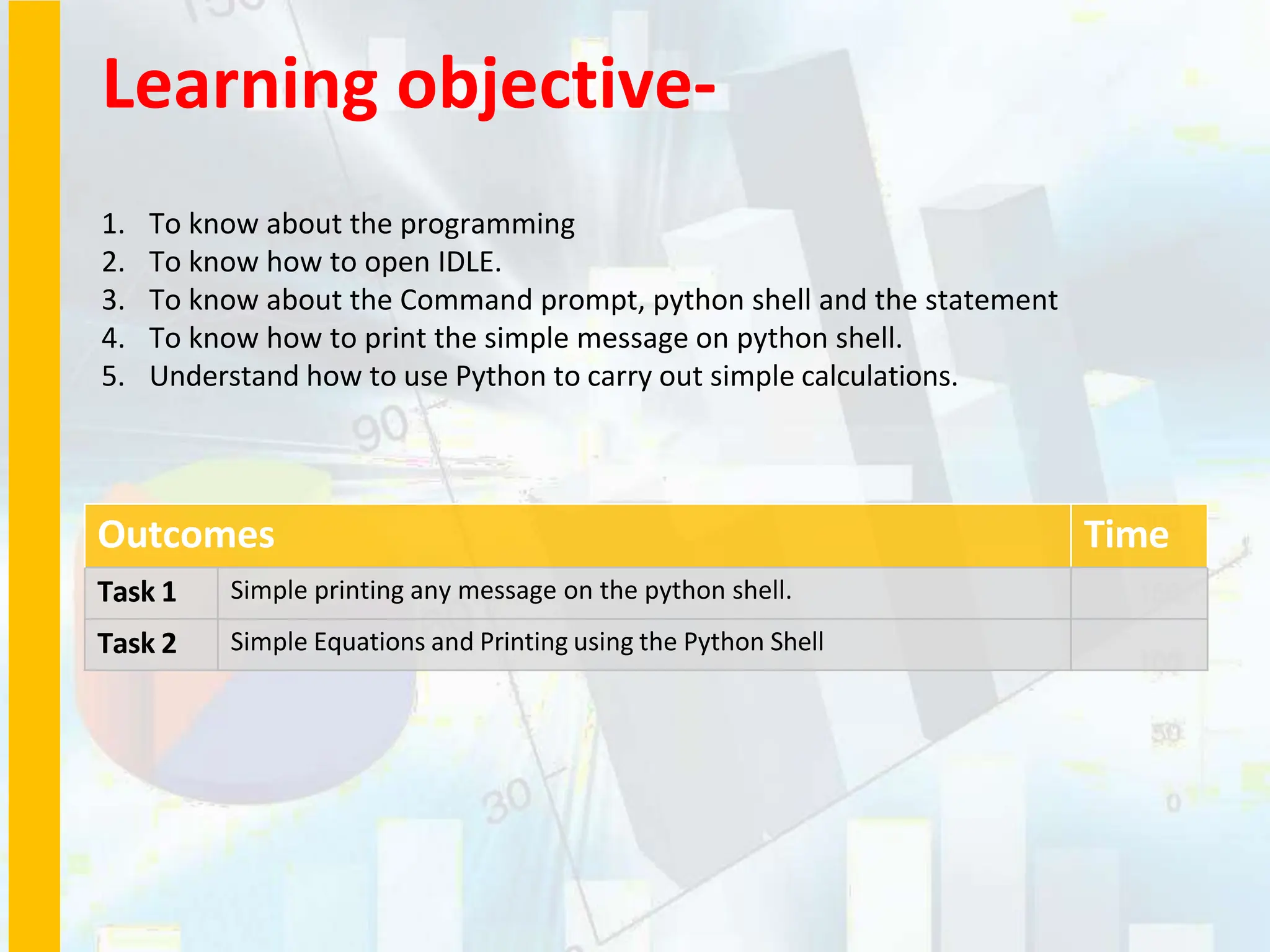 Learning objective-

1. To know about the programming
2. To know how to open IDLE.
3. To know about the Command prompt, python shell and the statement
4. To know how to print the simple message on python shell.
5. Understand how to use Python to carry out simple calculations.

| Outcomes | | Time |
|---|---|---|
| Task 1 | Simple printing any message on the python shell. | |
| Task 2 | Simple Equations and Printing using the Python Shell | |